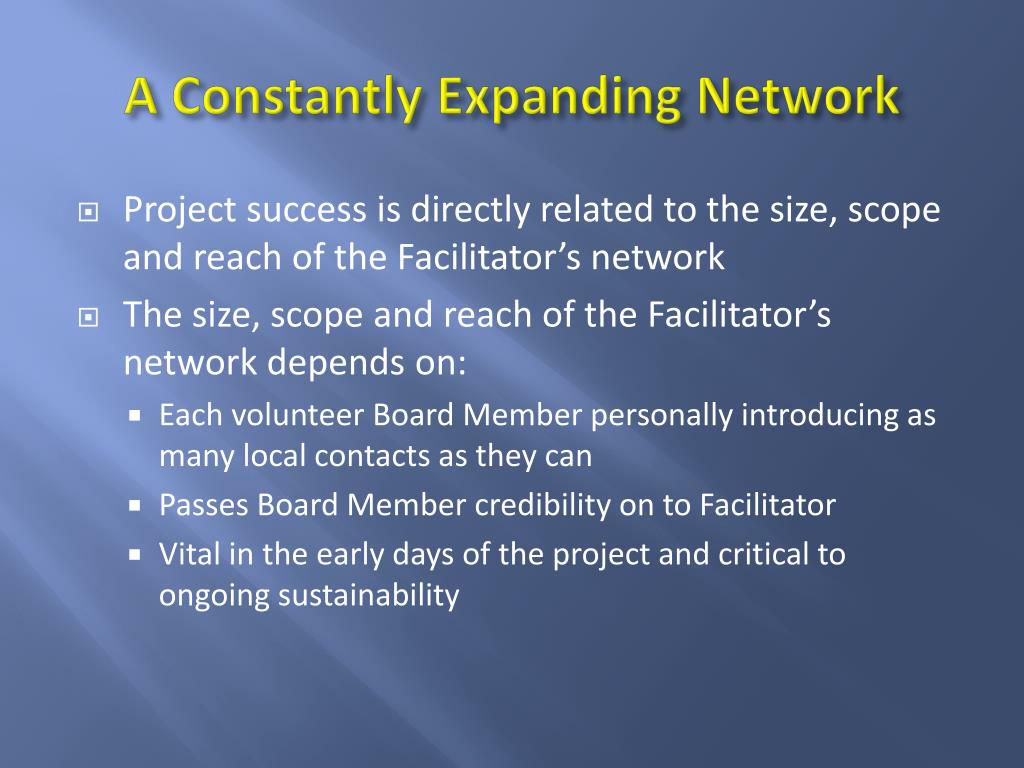 A Constantly Expanding Network

Project success is directly related to the size, scope and reach of the Facilitator’s network

The size, scope and reach of the Facilitator’s network depends on:

Each volunteer Board Member personally introducing as many local contacts as they can

Passes Board Member credibility on to Facilitator

Vital in the early days of the project and critical to ongoing sustainability